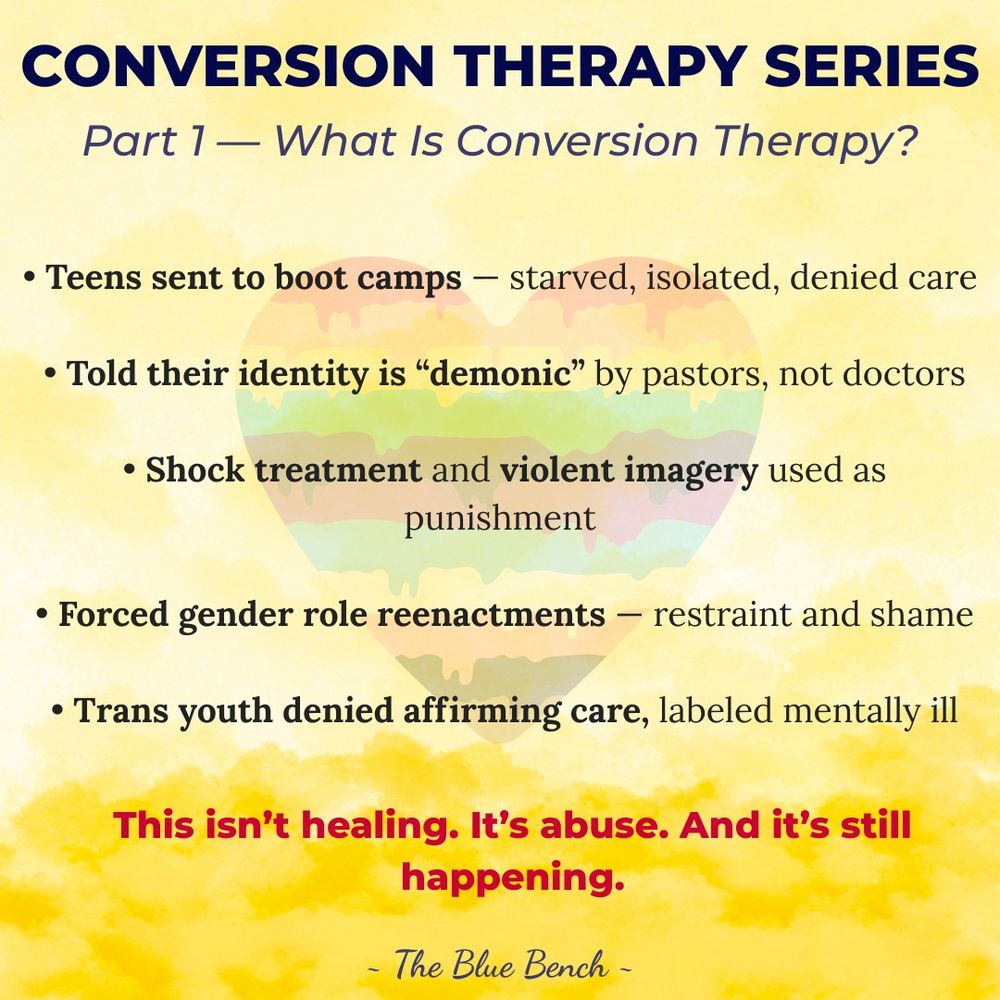 CONVERSION THERAPY SERIES

Part 1 — What Is Conversion Therapy?

• Teens sent to boot camps — starved, isolated, denied care

• Told their identity is “demonic” by pastors, not doctors

• Shock treatment and violent imagery used as punishment

• Forced gender role reenactments — restraint and shame

• Trans youth denied affirming care, labeled mentally ill

This isn’t healing. It’s abuse. And it’s still happening.

~ The Blue Bench ~